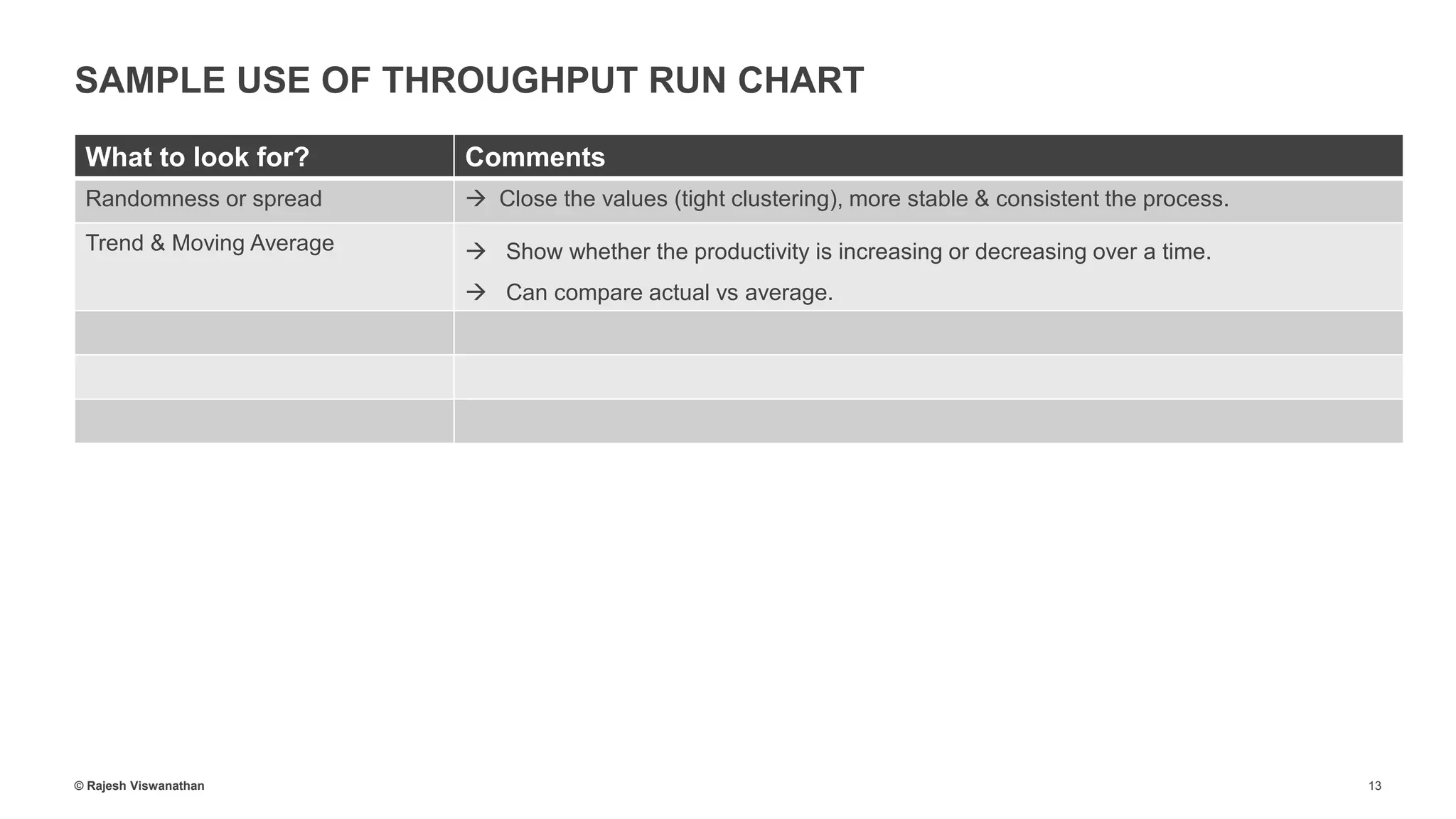 SAMPLE USE OF THROUGHPUT RUN CHART

| What to look for? | Comments |
|---|---|
| Randomness or spread | → Close the values (tight clustering), more stable & consistent the process. |
| Trend & Moving Average | → Show whether the productivity is increasing or decreasing over a time. → Can compare actual vs average. |
| | |
| | |
| | |

© Rajesh Viswanathan

13